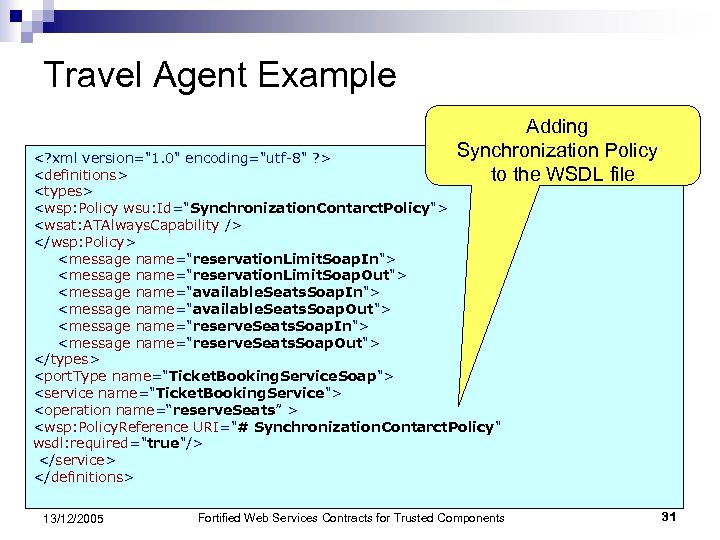 Travel Agent Example

Adding Synchronization Policy to the WSDL file

<?xml version="1.0" encoding="utf-8" ?>
<definitions>
<types>
<wsp:Policy wsu:Id="SynchronizationContarctPolicy">
<wsat:ATAlwaysCapability />
</wsp:Policy>
<message name="reservationLimitSoapIn">
<message name="reservationLimitSoapOut">
<message name="availableSeatsSoapIn">
<message name="availableSeatsSoapOut">
<message name="reserveSeatsSoapIn">
<message name="reserveSeatsSoapOut">
</types>
<portType name="TicketBookingServiceSoap">
<service name="TicketBookingService">
<operation name="reserveSeats" >
<wsp:PolicyReference URI="# SynchronizationContarctPolicy" wsdl:required="true"/>
</service>
</definitions>

13/12/2005 Fortified Web Services Contracts for Trusted Components 31